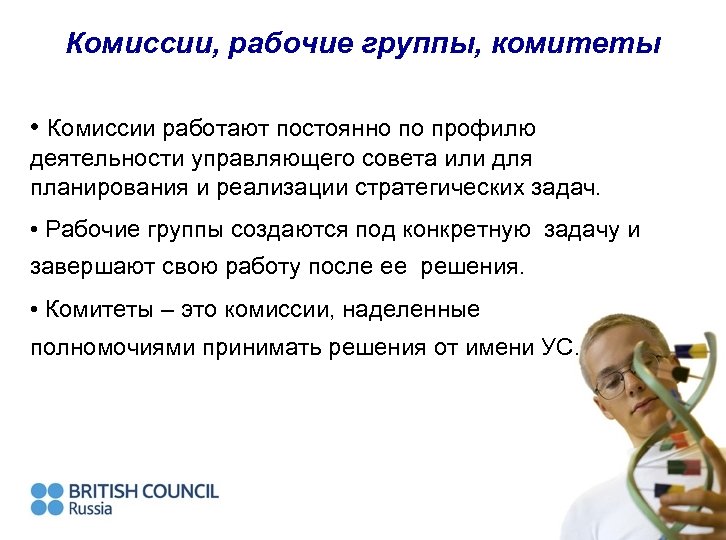 Комиссии, рабочие группы, комитеты

• Комиссии работают постоянно по профилю деятельности управляющего совета или для планирования и реализации стратегических задач.

• Рабочие группы создаются под конкретную задачу и завершают свою работу после ее решения.

• Комитеты – это комиссии, наделенные полномочиями принимать решения от имени УС.

BRITISH COUNCIL
Russia